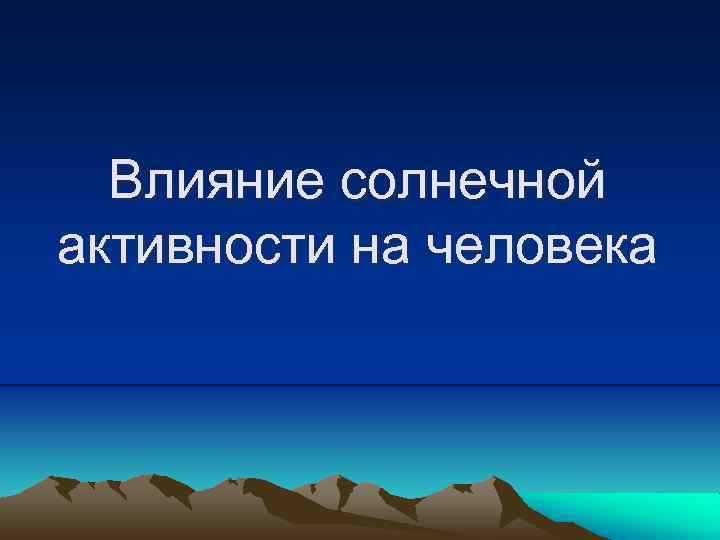 Влияние солнечной активности на человека